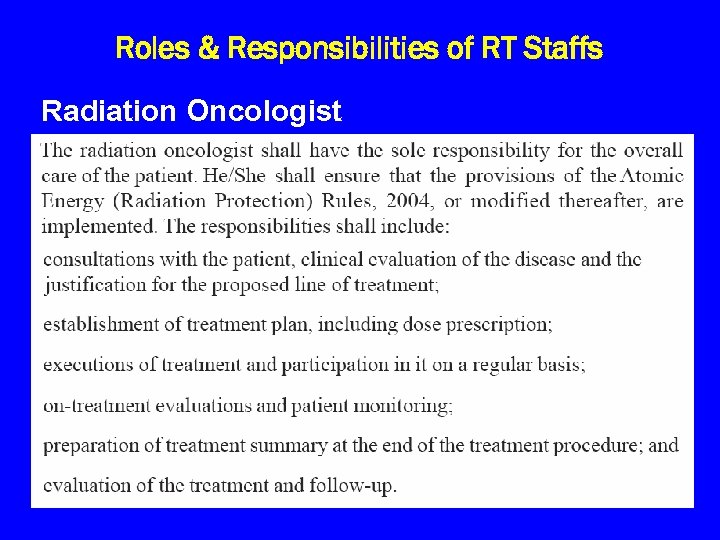 Roles & Responsibilities of RT Staffs

Radiation Oncologist

The radiation oncologist shall have the sole responsibility for the overall care of the patient. He/She shall ensure that the provisions of the Atomic Energy (Radiation Protection) Rules, 2004, or modified thereafter, are implemented. The responsibilities shall include:

consultations with the patient, clinical evaluation of the disease and the justification for the proposed line of treatment;

establishment of treatment plan, including dose prescription;

executions of treatment and participation in it on a regular basis;

on-treatment evaluations and patient monitoring;

preparation of treatment summary at the end of the treatment procedure; and

evaluation of the treatment and follow-up.